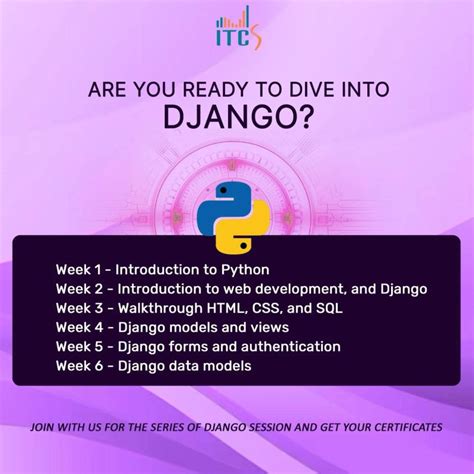 ITCS

ARE YOU READY TO DIVE INTO DJANGO?

Week 1 - Introduction to Python
Week 2 - Introduction to web development, and Django
Week 3 - Walkthrough HTML, CSS, and SQL
Week 4 - Django models and views
Week 5 - Django forms and authentication
Week 6 - Django data models

JOIN WITH US FOR THE SERIES OF DJANGO SESSION AND GET YOUR CERTIFICATES